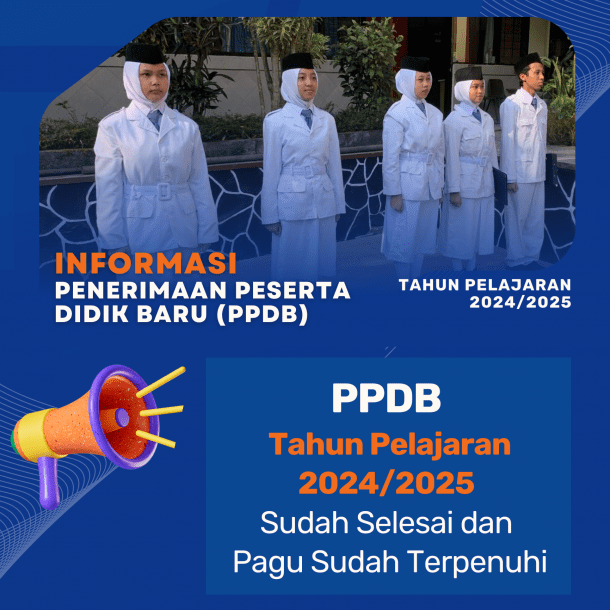 INFORMASI
PENERIMAAN PESERTA DIDIK BARU (PPDB)

TAHUN PELAJARAN 2024/2025

PPDB
Tahun Pelajaran 2024/2025
Sudah Selesai dan Pagu Sudah Terpenuhi